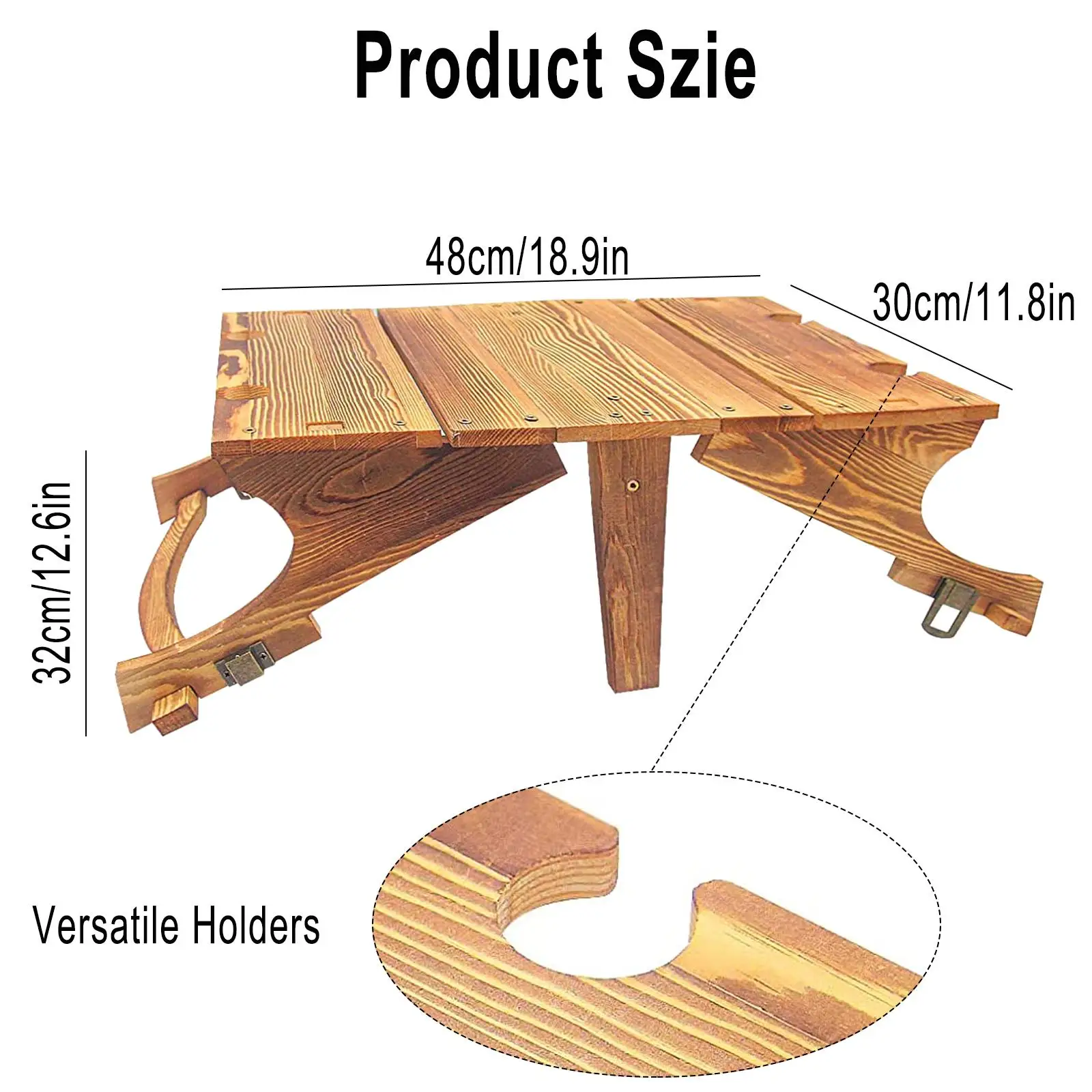 Product Szie

48cm/18.9in

30cm/11.8in

32cm/12.6in

Versatile Holders